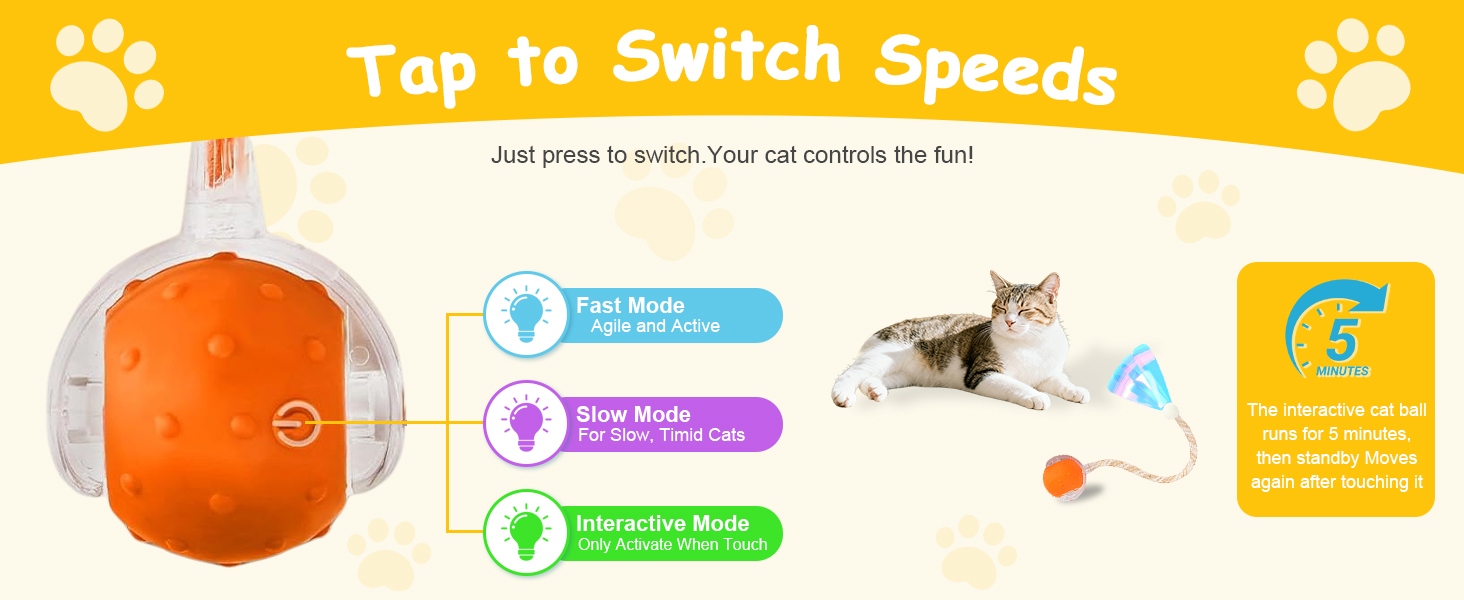 Tap to Switch Speeds

Just press to switch.Your cat controls the fun!

Fast Mode
Agile and Active

Slow Mode
For Slow, Timid Cats

Interactive Mode
Only Activate When Touch

5
MINUTES

The interactive cat ball runs for 5 minutes, then standby Moves again after touching it